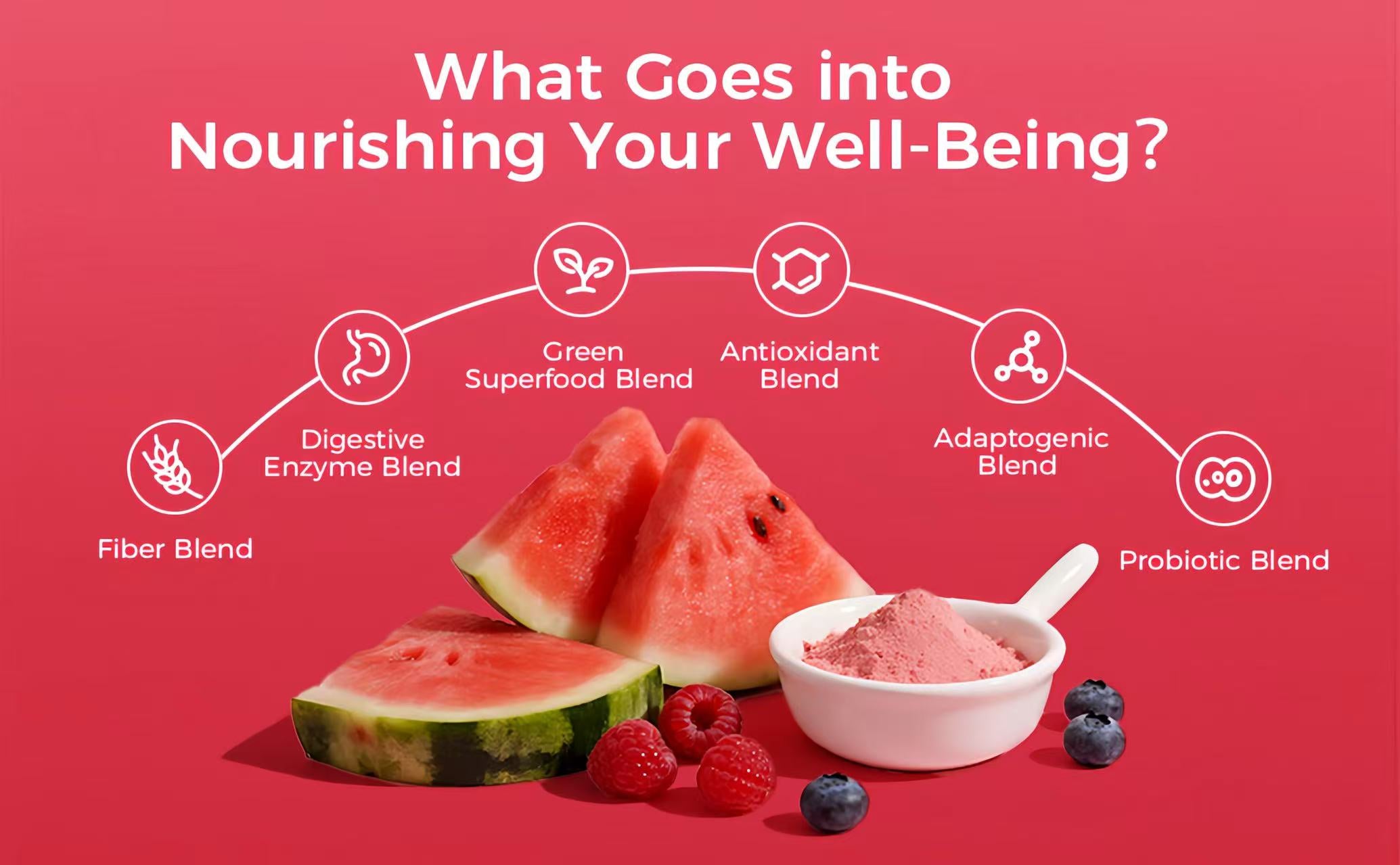 What Goes into Nourishing Your Well-Being?

Fiber Blend

Digestive Enzyme Blend

Green Superfood Blend

Antioxidant Blend

Adaptogenic Blend

Probiotic Blend